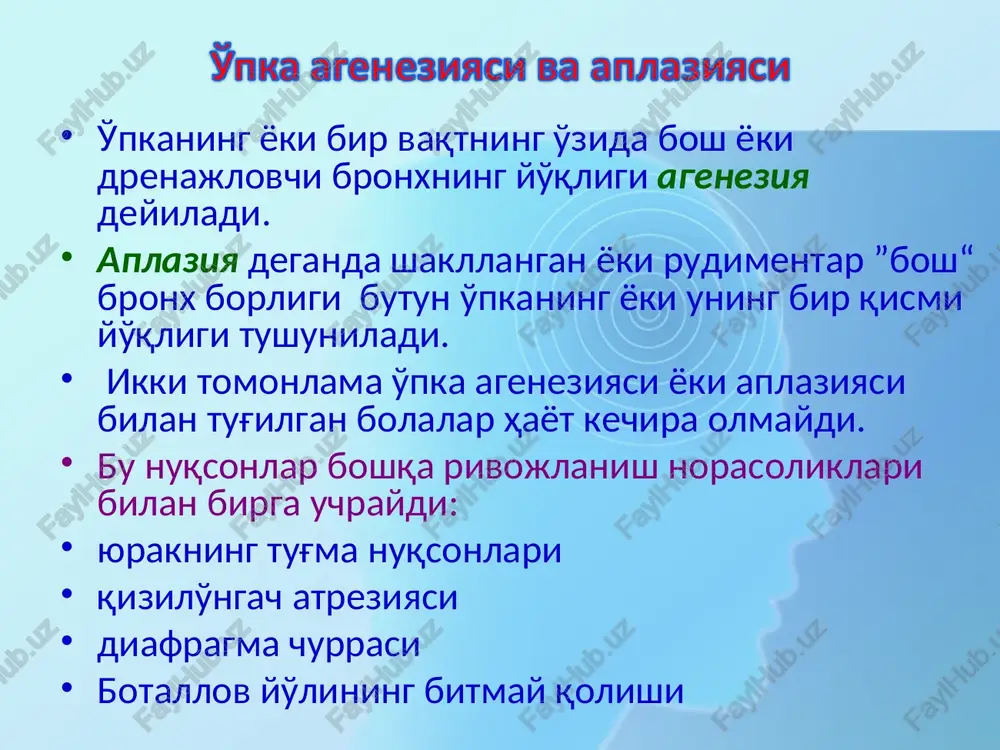 Ўпка агенезияси ва аплазияси

• Ўпканинг ёки бир вақтнинг ўзида бош ёки дренажловчи бронхнинг йўқлиги агенезия дейилади.
• Аплазия деганда шаклланган ёки рудиментар ”бош“ бронх борлиги бутун ўпканинг ёки унинг бир қисми йўқлиги тушунилади.
• Икки томонлама ўпка агенезияси ёки аплазияси билан туғилган болалар ҳаёт кечира олмайди.
• Бу нуқсонлар бошқа ривожланиш норасоликлари билан бирга учрайди:
• юракнинг туғма нуқсонлари
• қизилўнгач атрезияси
• диафрагма чурраси
• Боталлов йўлининг битмай қолиши

FaylHub.uz